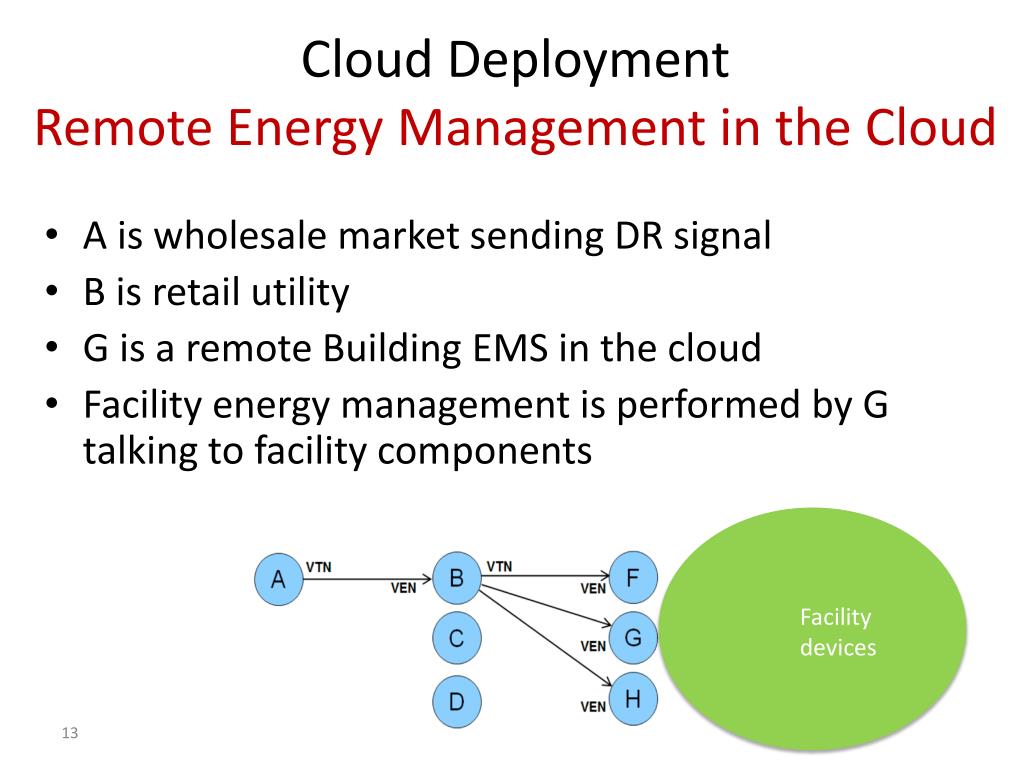 Cloud Deployment
Remote Energy Management in the Cloud

• A is wholesale market sending DR signal
• B is retail utility
• G is a remote Building EMS in the cloud
• Facility energy management is performed by G talking to facility components

A VTN VEN B VTN VEN F C VEN G D VEN H

Facility devices

13